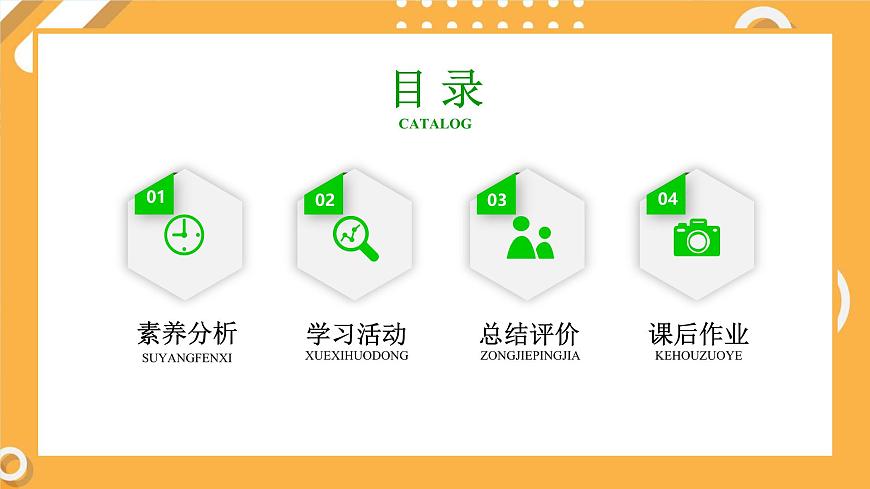 目 录
CATALOG

01
素养分析
SUYANGFENXI

02
学习活动
XUEXIHUODONG

03
总结评价
ZONGJIEPINGJIA

04
课后作业
KEHOUZUOYE